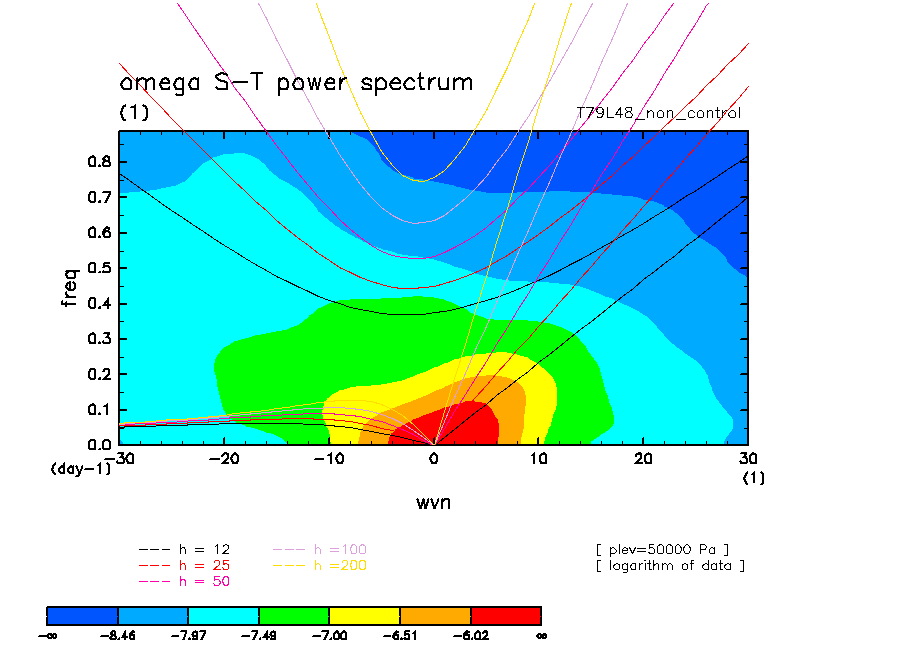 omega S-T power spectrum
(1)
T79L48_non_control

freq
0.8
0.7
0.6
0.5
0.4
0.3
0.2
0.1
0.0
(day-1)
-30
-20
-10
0
10
20
30
(1)
wvn

--- h = 12
--- h = 25
--- h = 50
--- h =100
--- h =200

[ plev=50000 Pa ]
[ logarithm of data ]

-∞
-8.46
-7.97
-7.49
-7.00
-6.51
-6.02
∞